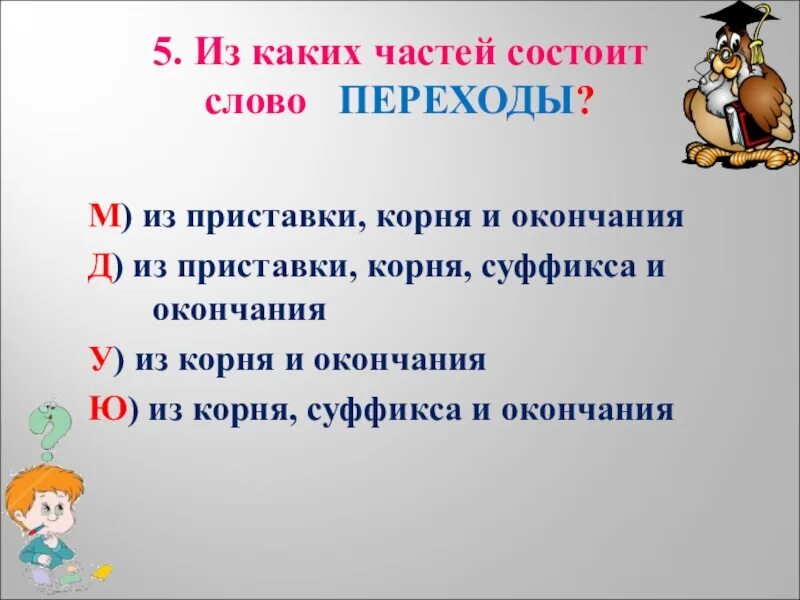 5. Из каких частей состоит слово ПЕРЕХОДЫ?

М) из приставки, корня и окончания

Д) из приставки, корня, суффикса и окончания

У) из корня и окончания

Ю) из корня, суффикса и окончания